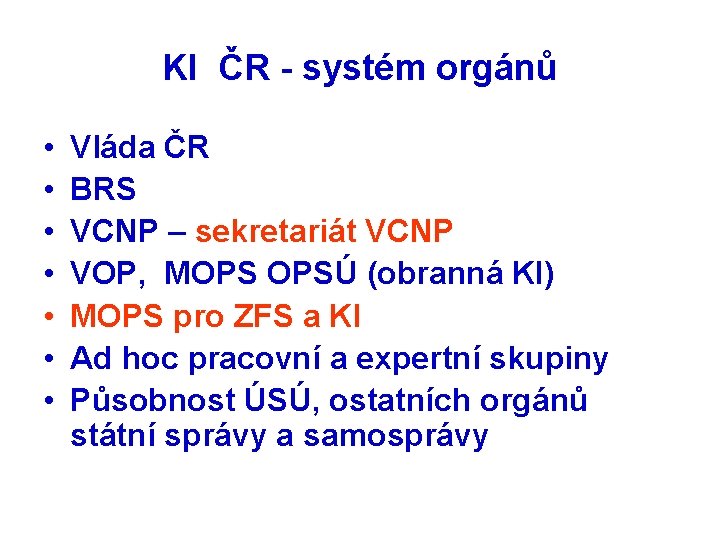 KI ČR - systém orgánů

• Vláda ČR
• BRS
• VCNP – sekretariát VCNP
• VOP, MOPS OPSÚ (obranná KI)
• MOPS pro ZFS a KI
• Ad hoc pracovní a expertní skupiny
• Působnost ÚSÚ, ostatních orgánů státní správy a samosprávy